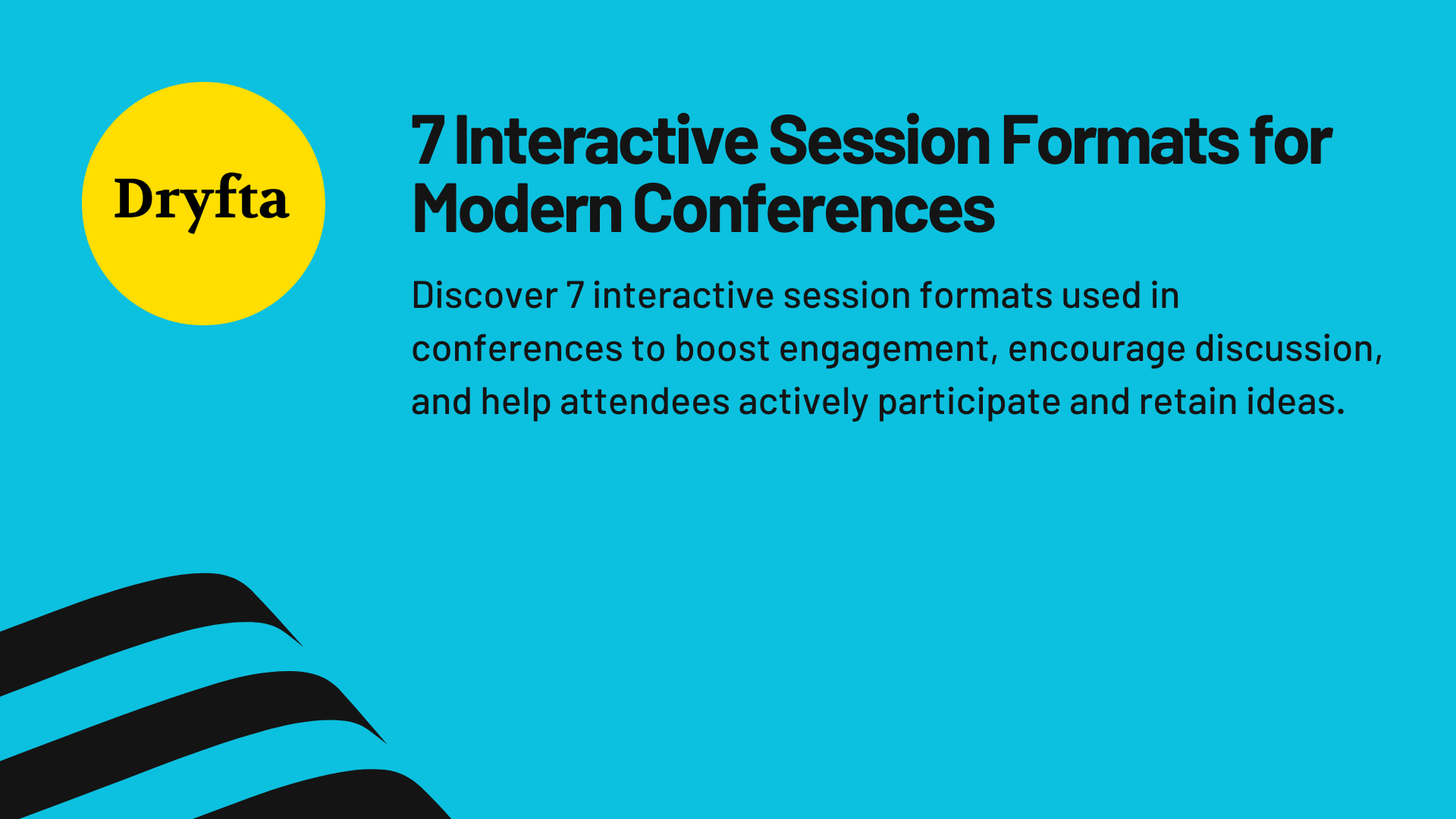 Dryfta

7 Interactive Session Formats for Modern Conferences

Discover 7 interactive session formats used in conferences to boost engagement, encourage discussion, and help attendees actively participate and retain ideas.